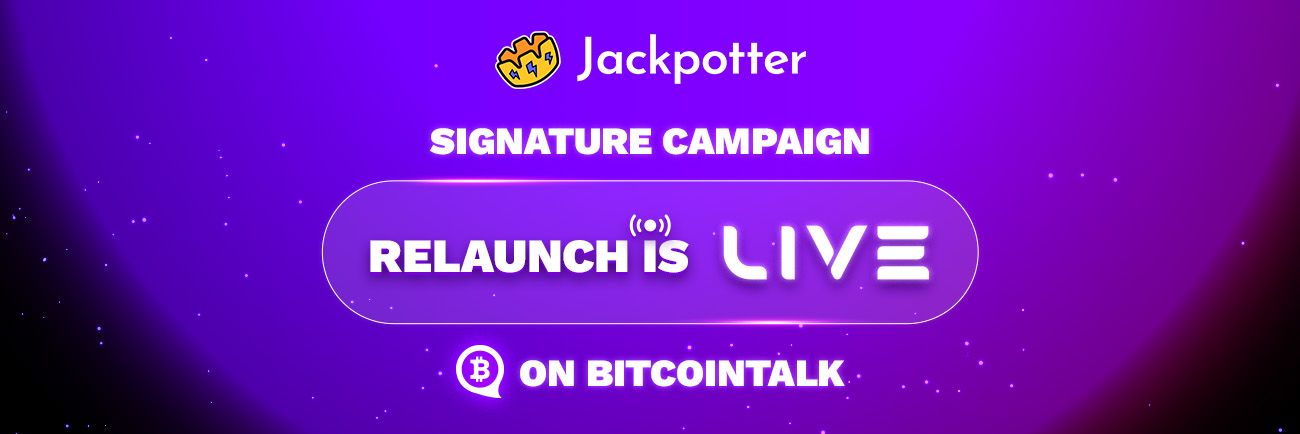 Jackpotter

SIGNATURE CAMPAIGN

RELAUNCH IS LIVE

ON BITCOINTALK